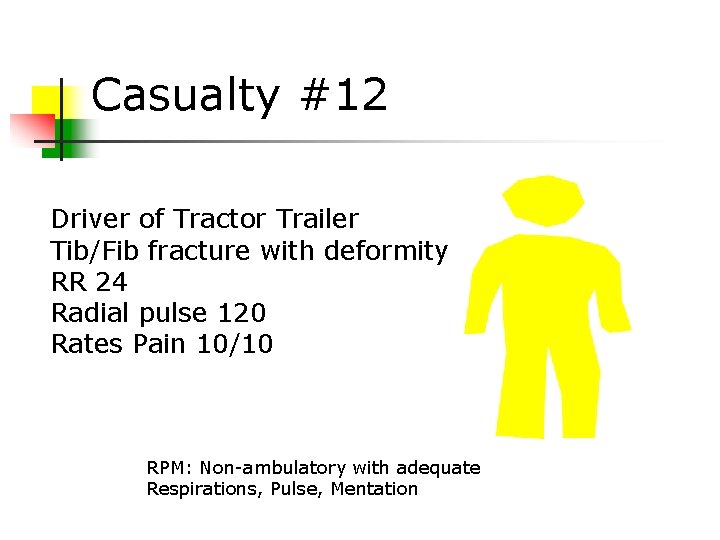 Casualty #12

Driver of Tractor Trailer
Tib/Fib fracture with deformity
RR 24
Radial pulse 120
Rates Pain 10/10

RPM: Non-ambulatory with adequate Respirations, Pulse, Mentation